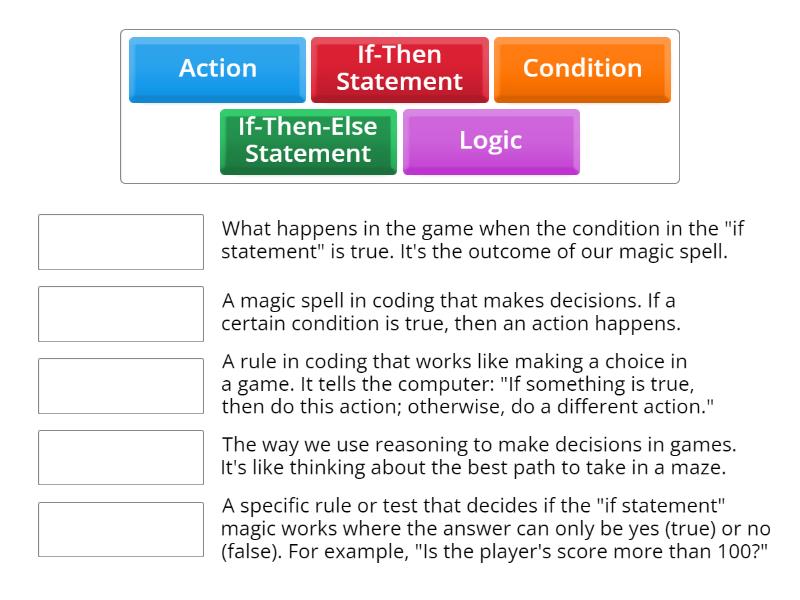 Action
If-Then Statement
Condition
If-Then-Else Statement
Logic

What happens in the game when the condition in the "if statement" is true. It's the outcome of our magic spell.

A magic spell in coding that makes decisions. If a certain condition is true, then an action happens.

A rule in coding that works like making a choice in a game. It tells the computer: "If something is true, then do this action; otherwise, do a different action."

The way we use reasoning to make decisions in games. It's like thinking about the best path to take in a maze.

A specific rule or test that decides if the "if statement" magic works where the answer can only be yes (true) or no (false). For example, "Is the player's score more than 100?"